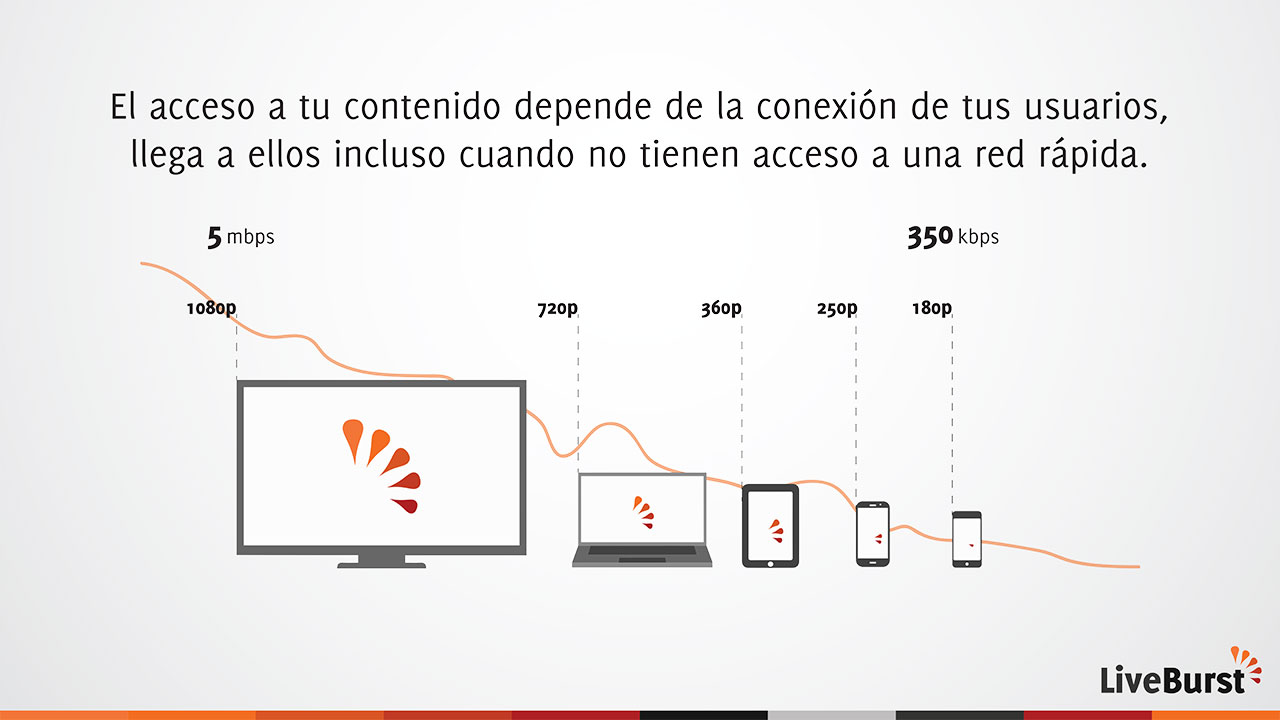 El acceso a tu contenido depende de la conexión de tus usuarios, llega a ellos incluso cuando no tienen acceso a una red rápida.

5 mbps

350 kbps

1080p

720p

360p

250p

180p

LiveBurst